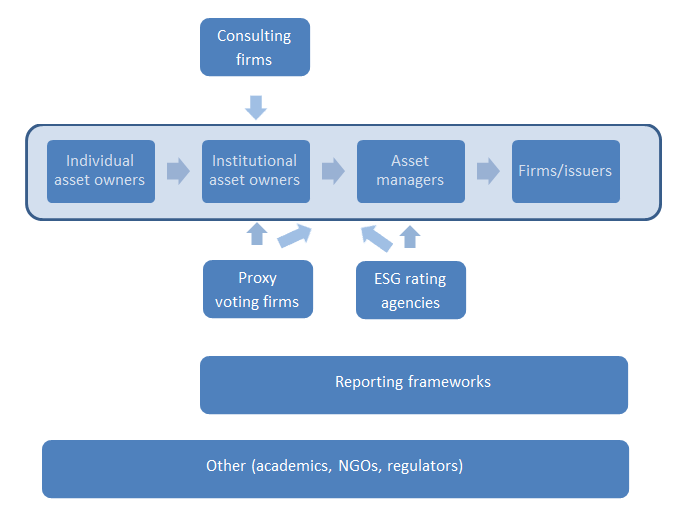 Consulting firms

Individual asset owners

Institutional asset owners

Asset managers

Firms/issuers

Proxy voting firms

ESG rating agencies

Reporting frameworks

Other (academics, NGOs, regulators)